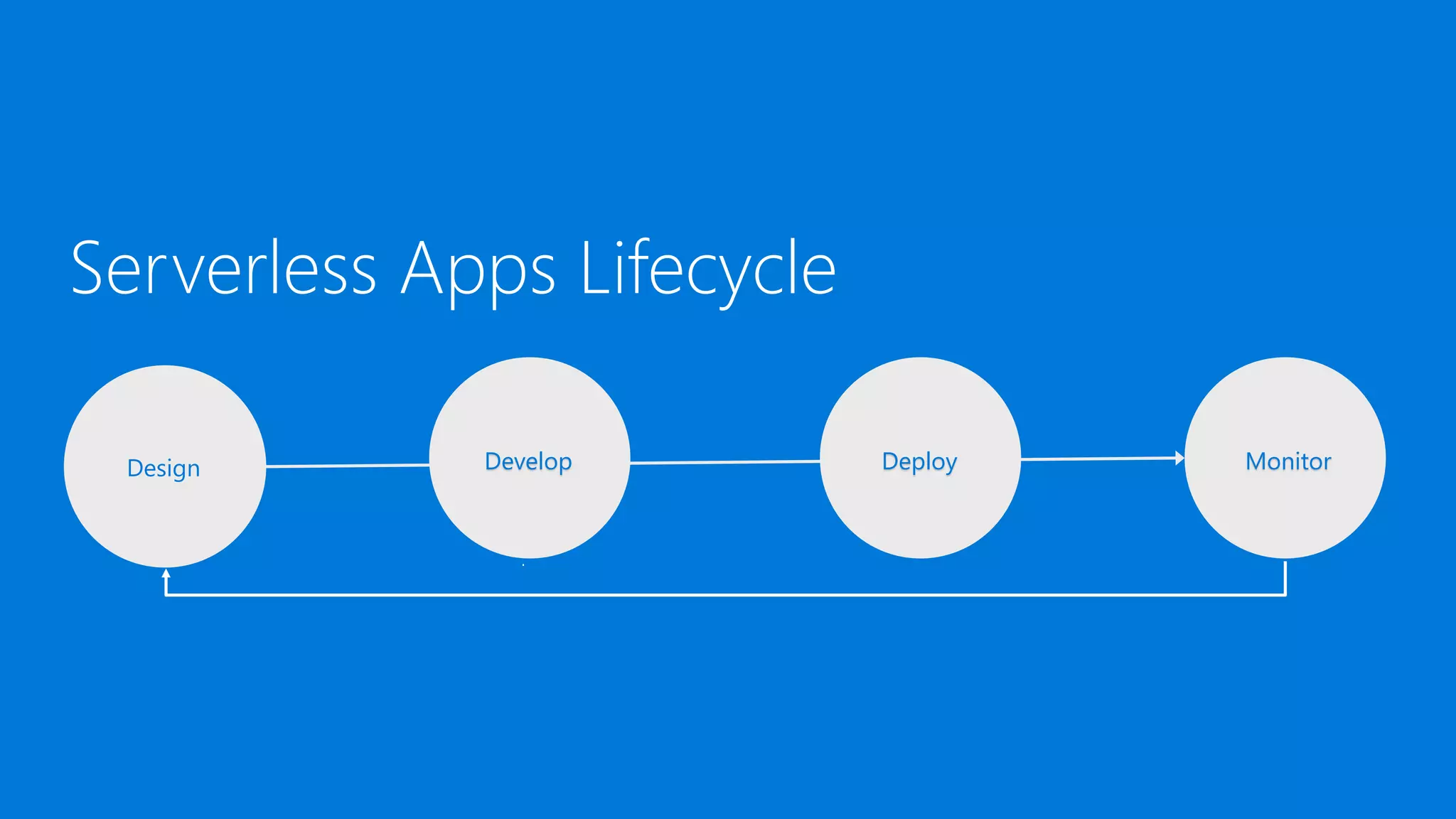 Serverless Apps Lifecycle

Design

Develop

Deploy

Monitor